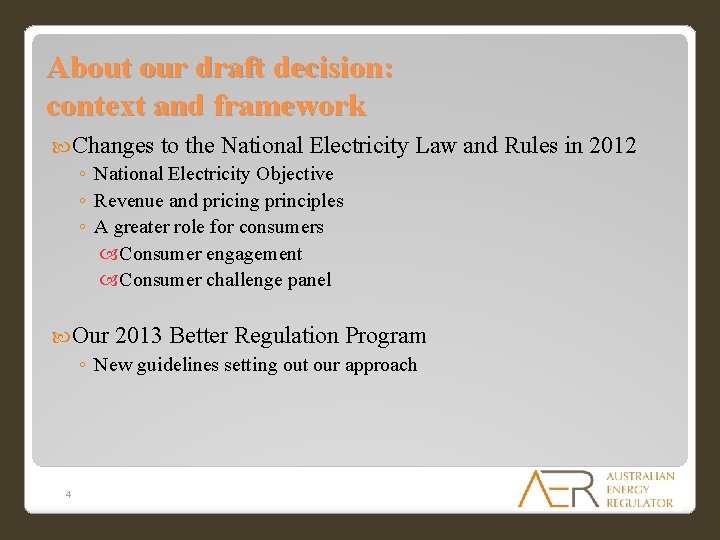 About our draft decision:
context and framework

Changes to the National Electricity Law and Rules in 2012
◦ National Electricity Objective
◦ Revenue and pricing principles
◦ A greater role for consumers
Consumer engagement
Consumer challenge panel

Our 2013 Better Regulation Program
◦ New guidelines setting out our approach

4

AER AUSTRALIAN ENERGY REGULATOR